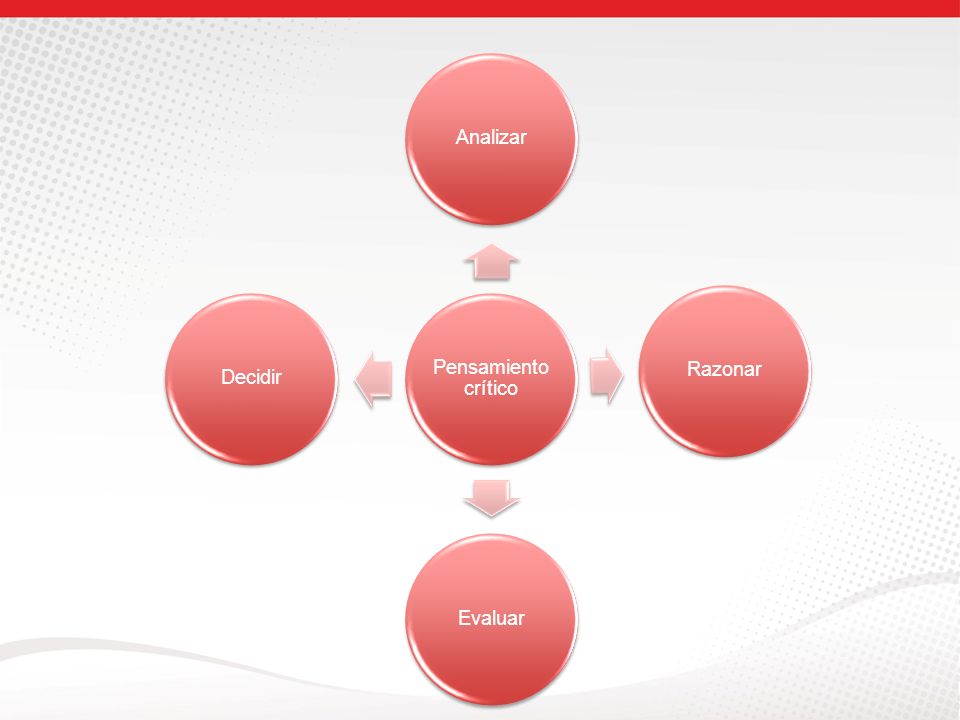 Analizar

Decidir

Pensamiento crítico

Razonar

Evaluar